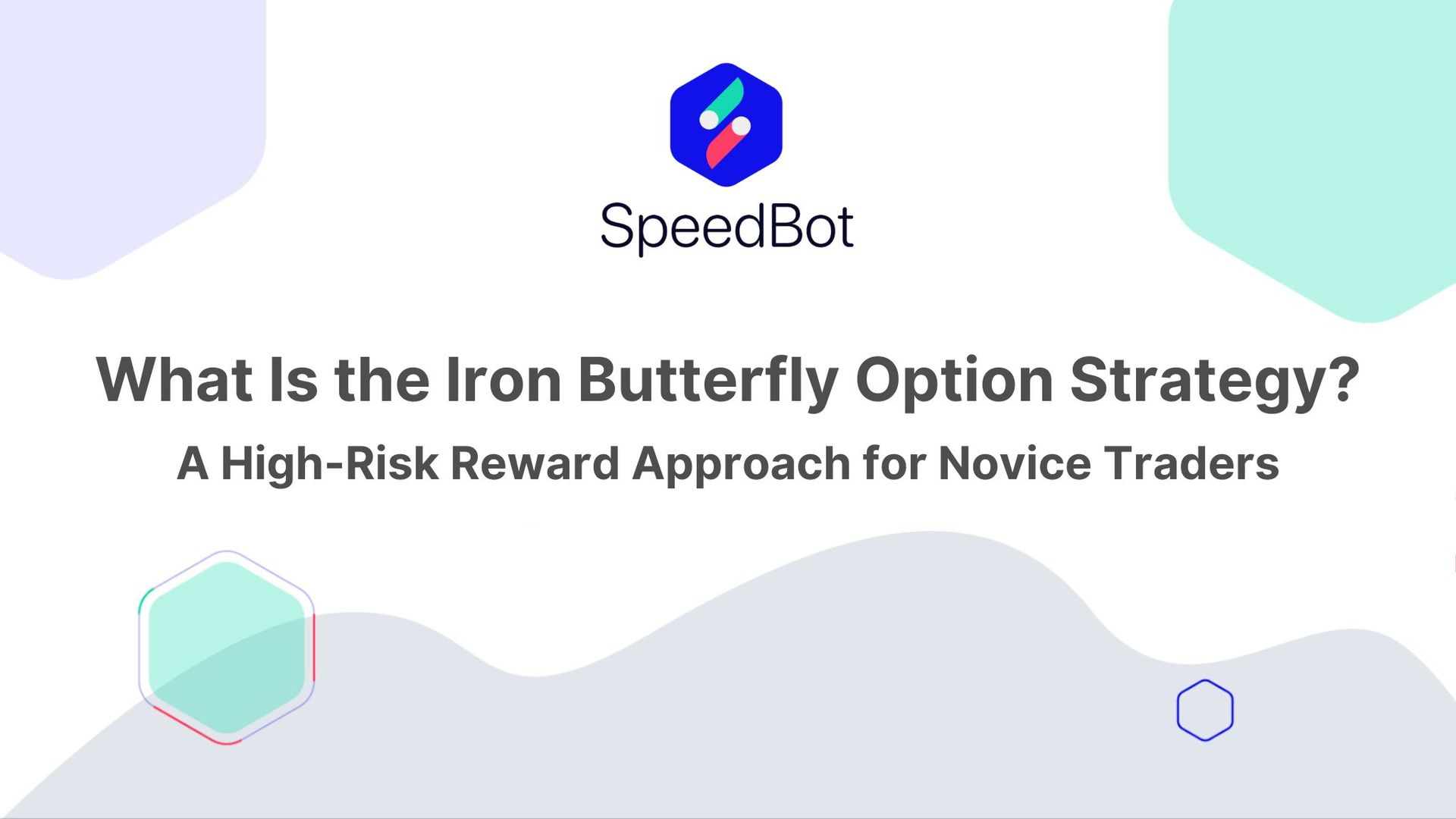 SpeedBot

What Is the Iron Butterfly Option Strategy?

A High-Risk Reward Approach for Novice Traders